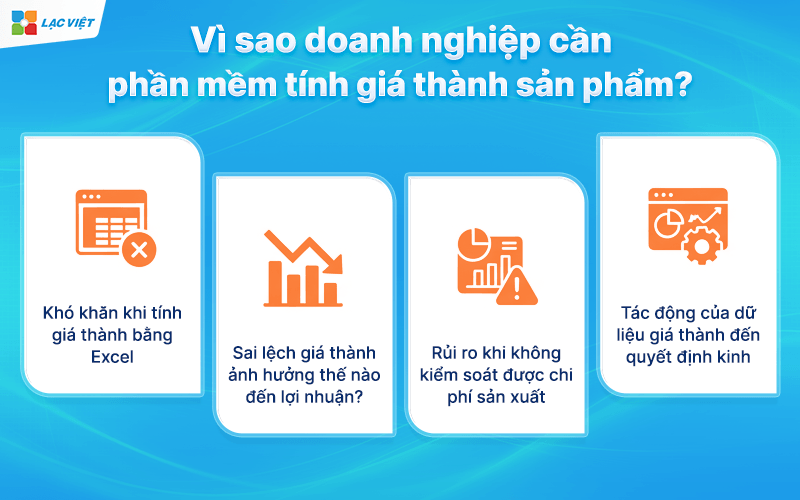 LẠC VIỆT

Vì sao doanh nghiệp cần phần mềm tính giá thành sản phẩm?

Khó khăn khi tính giá thành bằng Excel

Sai lệch giá thành ảnh hưởng thế nào đến lợi nhuận?

Rủi ro khi không kiểm soát được chi phí sản xuất

Tác động của dữ liệu giá thành đến quyết định kinh